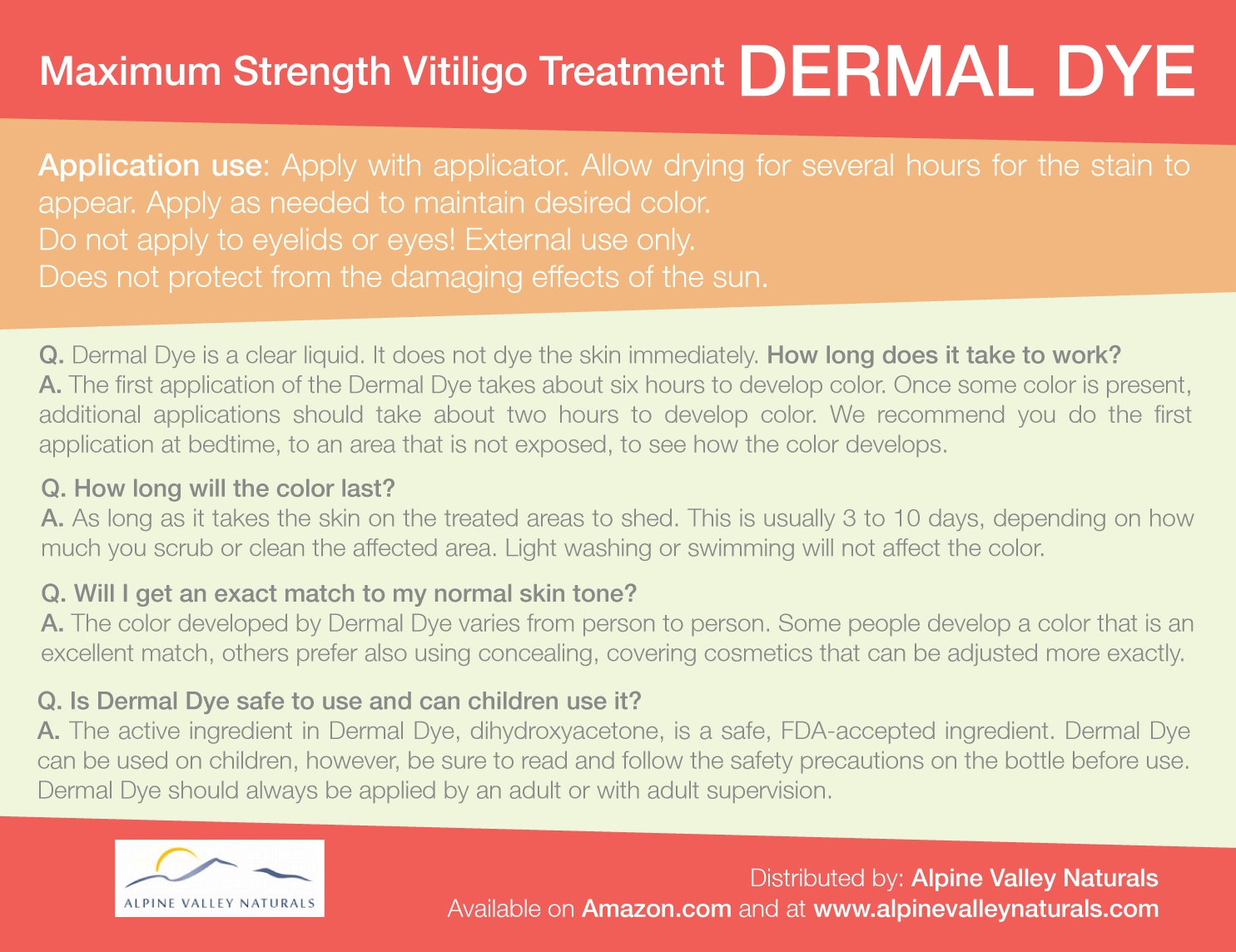 Maximum Strength Vitiligo Treatment DERMAL DYE

Application use: Apply with applicator. Allow drying for several hours for the stain to appear. Apply as needed to maintain desired color.
Do not apply to eyelids or eyes! External use only.
Does not protect from the damaging effects of the sun.

Q. Dermal Dye is a clear liquid. It does not dye the skin immediately. How long does it take to work?
A. The first application of the Dermal Dye takes about six hours to develop color. Once some color is present, additional applications should take about two hours to develop color. We recommend you do the first application at bedtime, to an area that is not exposed, to see how the color develops.

Q. How long will the color last?
A. As long as it takes the skin on the treated areas to shed. This is usually 3 to 10 days, depending on how much you scrub or clean the affected area. Light washing or swimming will not affect the color.

Q. Will I get an exact match to my normal skin tone?
A. The color developed by Dermal Dye varies from person to person. Some people develop a color that is an excellent match, others prefer also using concealing, covering cosmetics that can be adjusted more exactly.

Q. Is Dermal Dye safe to use and can children use it?
A. The active ingredient in Dermal Dye, dihydroxyacetone, is a safe, FDA-accepted ingredient. Dermal Dye can be used on children, however, be sure to read and follow the safety precautions on the bottle before use. Dermal Dye should always be applied by an adult or with adult supervision.

ALPINE VALLEY NATURALS

Distributed by: Alpine Valley Naturals
Available on Amazon.com and at www.alpinevalleynaturals.com